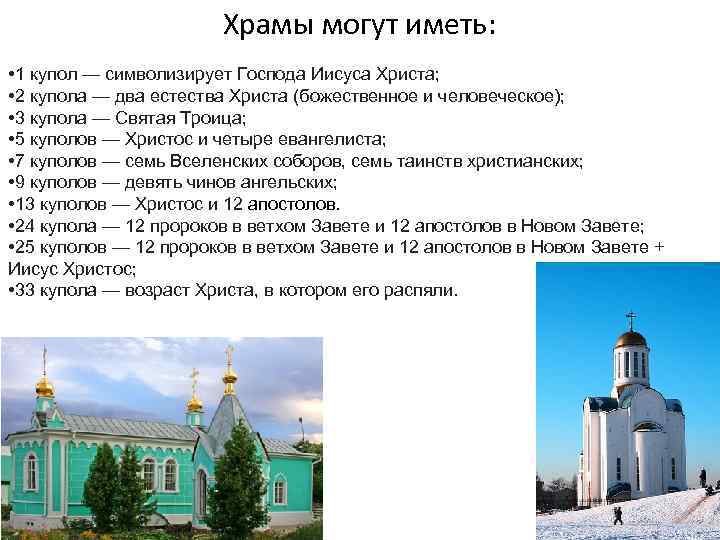 Храмы могут иметь:

•1 купол — символизирует Господа Иисуса Христа;
•2 купола — два естества Христа (божественное и человеческое);
•3 купола — Святая Троица;
•5 куполов — Христос и четыре евангелиста;
•7 куполов — семь Вселенских соборов, семь таинств христианских;
•9 куполов — девять чинов ангельских;
•13 куполов — Христос и 12 апостолов.
•24 купола — 12 пророков в ветхом Завете и 12 апостолов в Новом Завете;
•25 куполов — 12 пророков в ветхом Завете и 12 апостолов в Новом Завете + Иисус Христос;
•33 купола — возраст Христа, в котором его распяли.